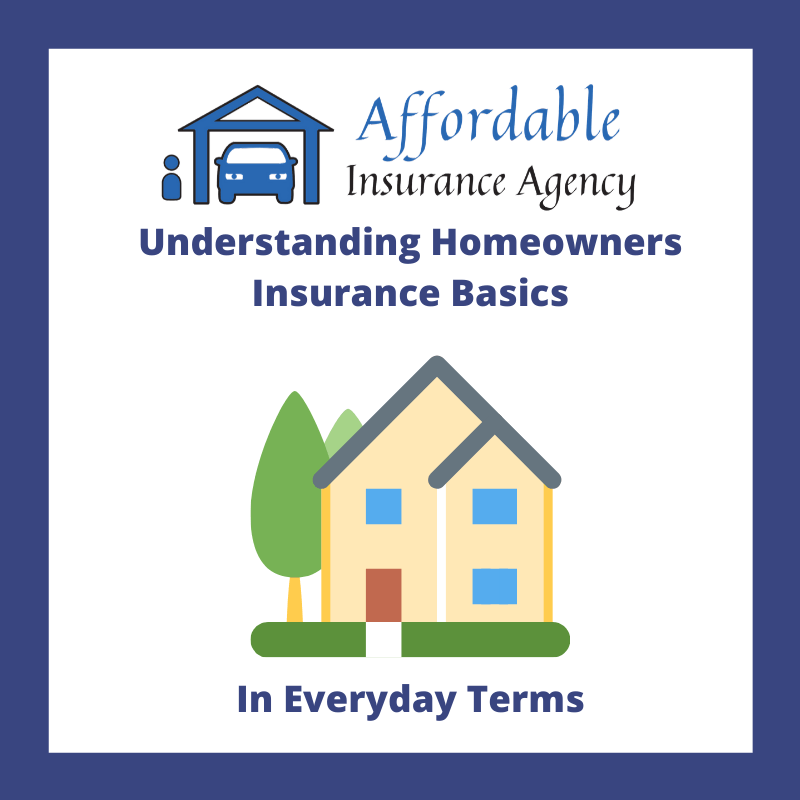 Affordable
Insurance Agency

Understanding Homeowners Insurance Basics

In Everyday Terms